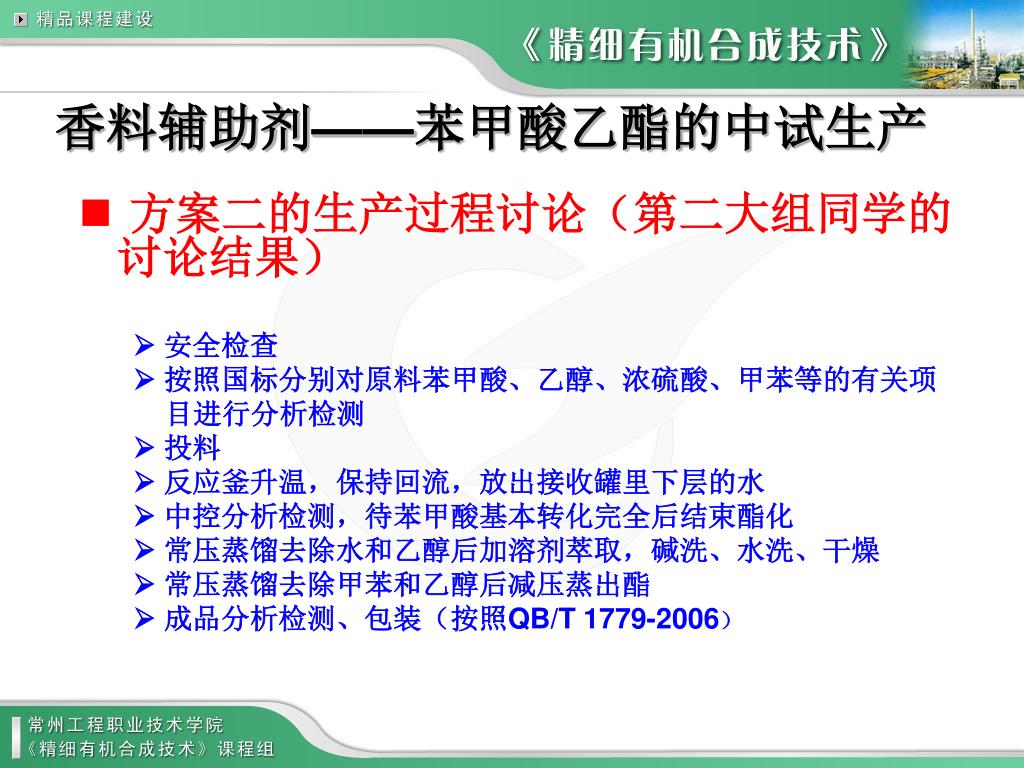 精品课程建设

《精细有机合成技术》

香料辅助剂——苯甲酸乙酯的中试生产

■ 方案二的生产过程讨论（第二大组同学的讨论结果）

➢ 安全检查
➢ 按照国标分别对原料苯甲酸、乙醇、浓硫酸、甲苯等的有关项目进行分析检测
➢ 投料
➢ 反应釜升温，保持回流，放出接收罐里下层的水
➢ 中控分析检测，待苯甲酸基本转化完全后结束酯化
➢ 常压蒸馏去除水和乙醇后加溶剂萃取，碱洗、水洗、干燥
➢ 常压蒸馏去除甲苯和乙醇后减压蒸出酯
➢ 成品分析检测、包装（按照QB/T 1779-2006）

常州工程职业技术学院
《精细有机合成技术》课程组